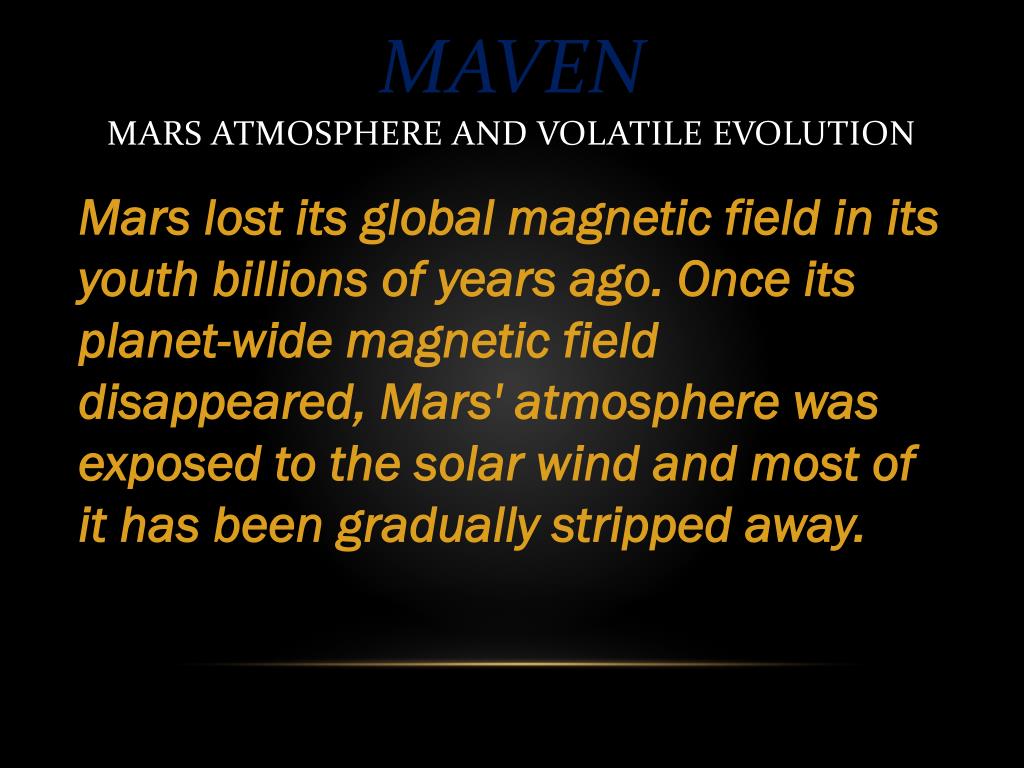 MAVEN
MARS ATMOSPHERE AND VOLATILE EVOLUTION

Mars lost its global magnetic field in its youth billions of years ago. Once its planet-wide magnetic field disappeared, Mars' atmosphere was exposed to the solar wind and most of it has been gradually stripped away.